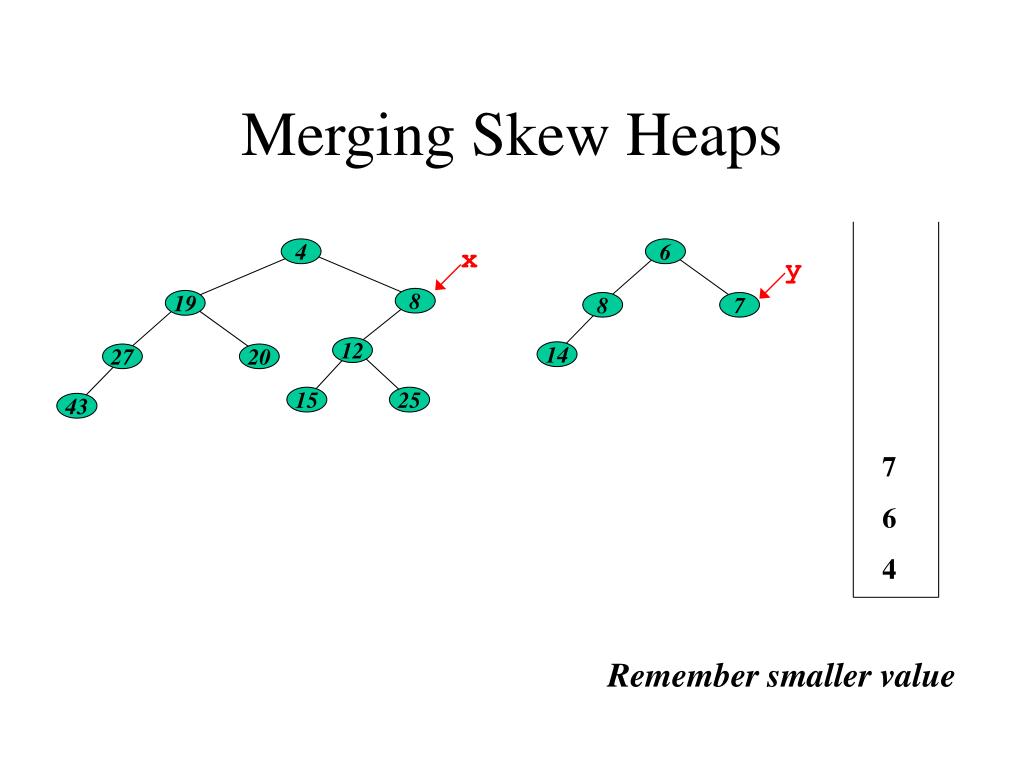 Merging Skew Heaps

4
x
19
8
27
20
12
43
15
25

6
y
8
7
14

7
6
4

Remember smaller value